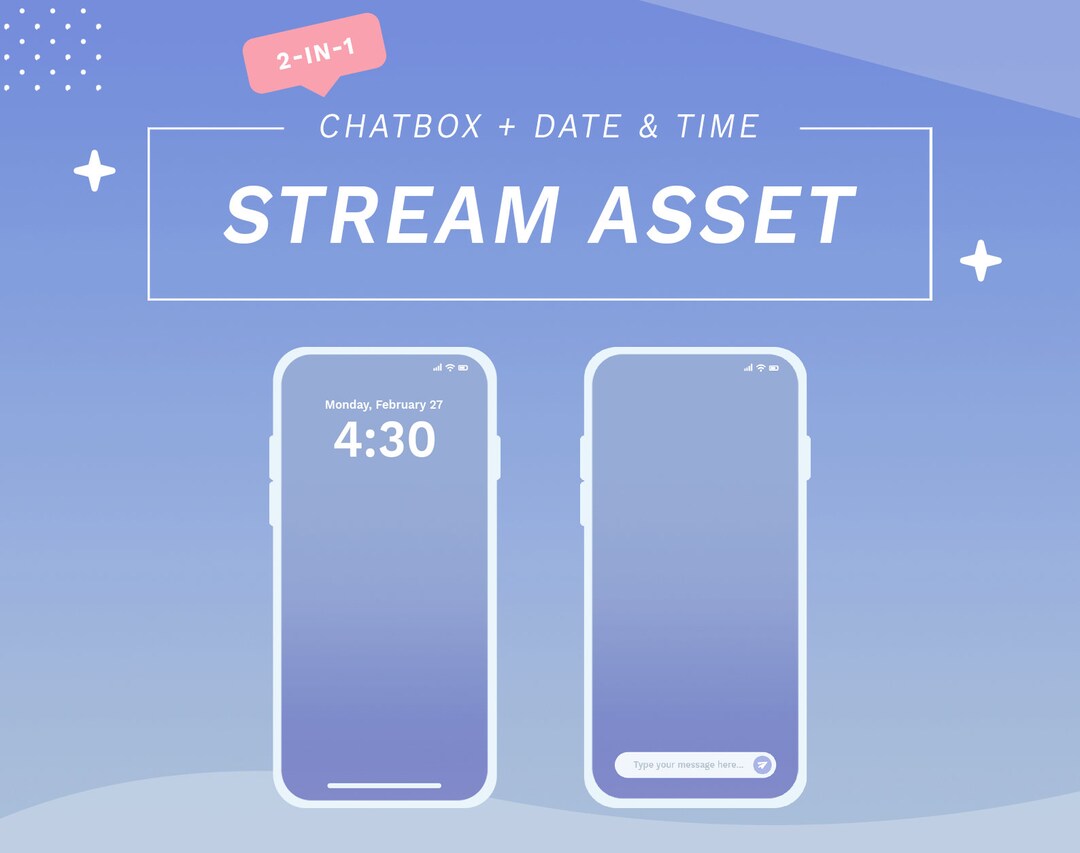 2-IN-1

CHATBOX + DATE & TIME

STREAM ASSET

Monday, February 27
4:30

Type your message here...